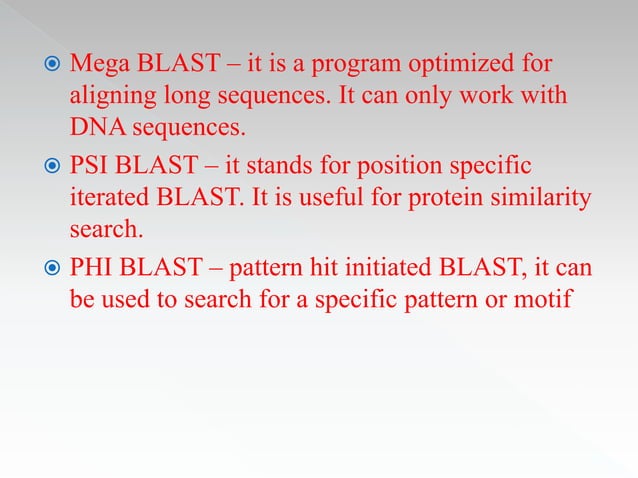 Mega BLAST – it is a program optimized for aligning long sequences. It can only work with DNA sequences.

PSI BLAST – it stands for position specific iterated BLAST. It is useful for protein similarity search.

PHI BLAST – pattern hit initiated BLAST, it can be used to search for a specific pattern or motif